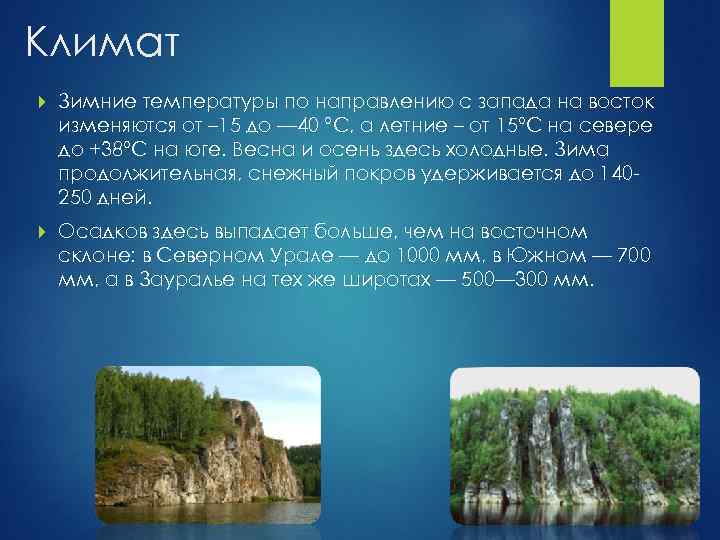 Климат

Зимние температуры по направлению с запада на восток изменяются от –15 до —40 °С, а летние – от 15°С на севере до +38°С на юге. Весна и осень здесь холодные. Зима продолжительная, снежный покров удерживается до 140-250 дней.

Осадков здесь выпадает больше, чем на восточном склоне: в Северном Урале — до 1000 мм, в Южном — 700 мм, а в Зауралье на тех же широтах — 500—300 мм.